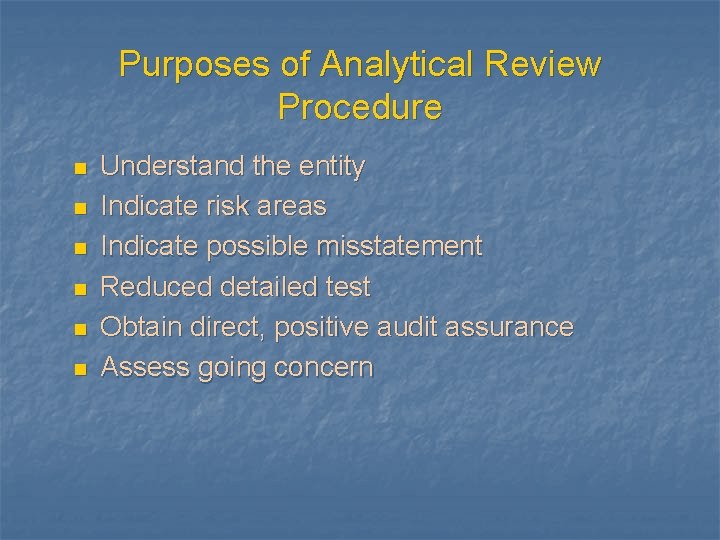 Purposes of Analytical Review Procedure

- Understand the entity
- Indicate risk areas
- Indicate possible misstatement
- Reduced detailed test
- Obtain direct, positive audit assurance
- Assess going concern